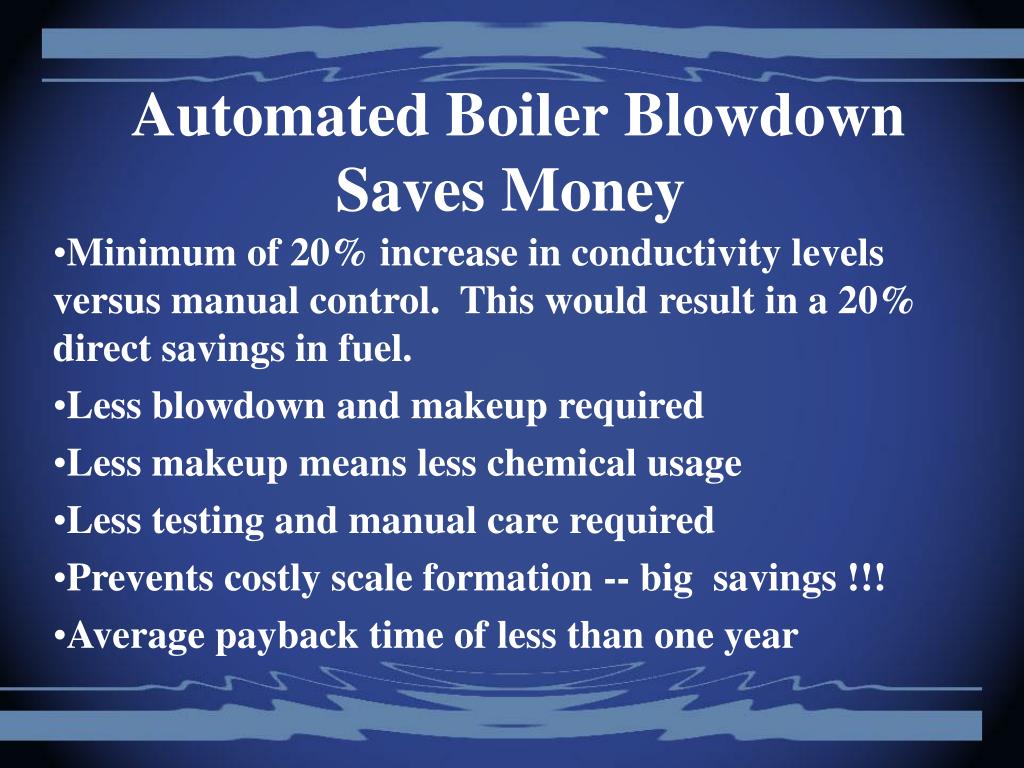 Automated Boiler Blowdown Saves Money

•Minimum of 20% increase in conductivity levels versus manual control. This would result in a 20% direct savings in fuel.

•Less blowdown and makeup required

•Less makeup means less chemical usage

•Less testing and manual care required

•Prevents costly scale formation -- big savings !!!

•Average payback time of less than one year